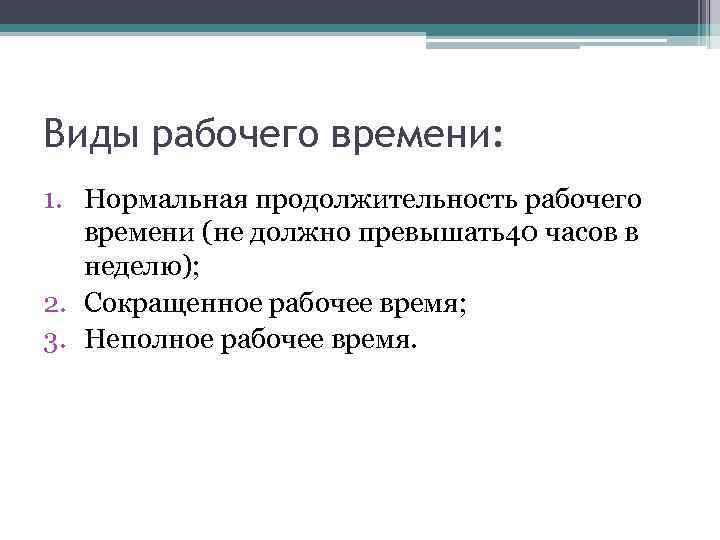 Виды рабочего времени:

1. Нормальная продолжительность рабочего времени (не должно превышать40 часов в неделю);
2. Сокращенное рабочее время;
3. Неполное рабочее время.